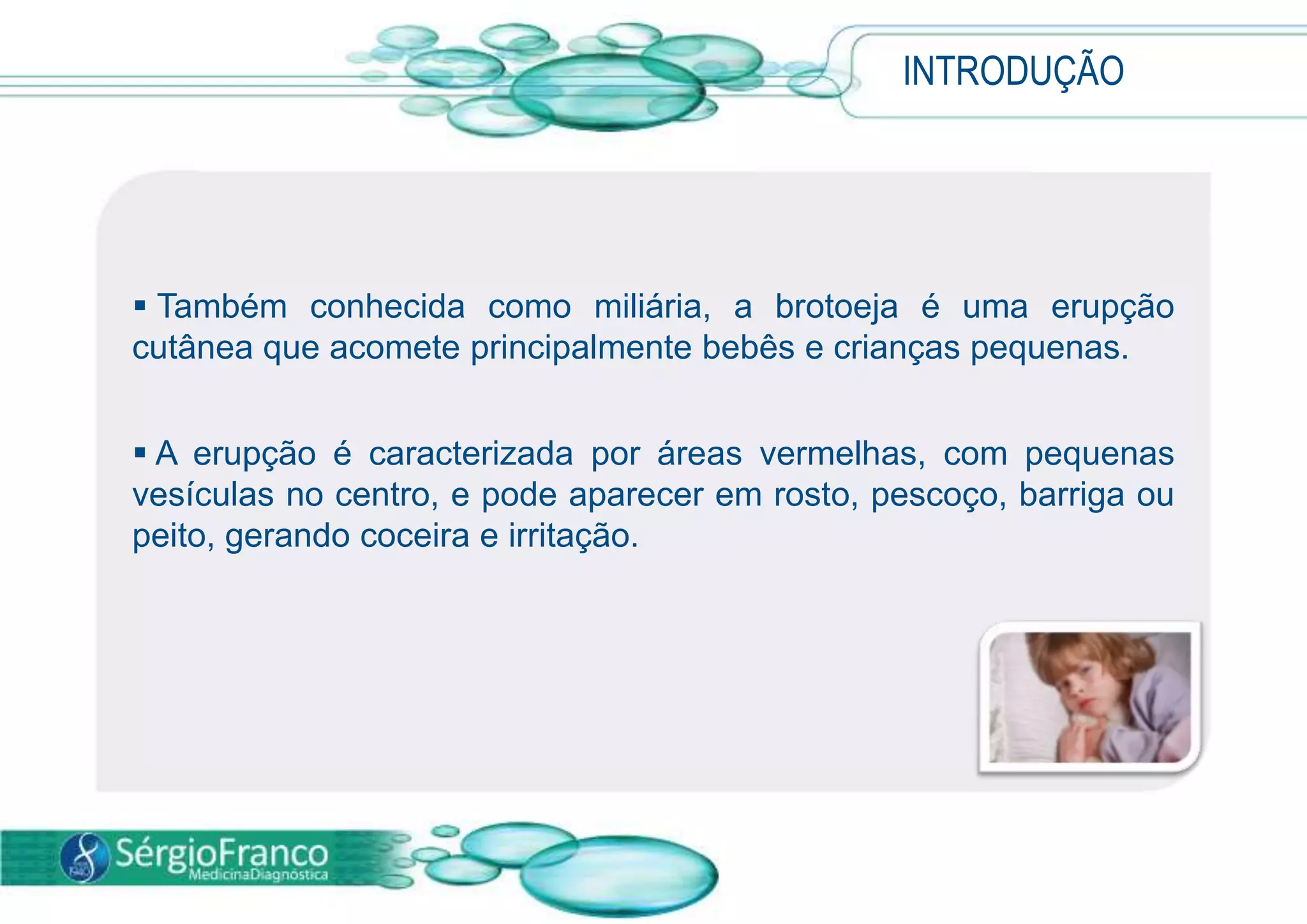 INTRODUÇÃO

▪ Também conhecida como miliária, a brotoeja é uma erupção cutânea que acomete principalmente bebês e crianças pequenas.

▪ A erupção é caracterizada por áreas vermelhas, com pequenas vesículas no centro, e pode aparecer em rosto, pescoço, barriga ou peito, gerando coceira e irritação.

SérgioFranco
MedicinaDiagnóstica